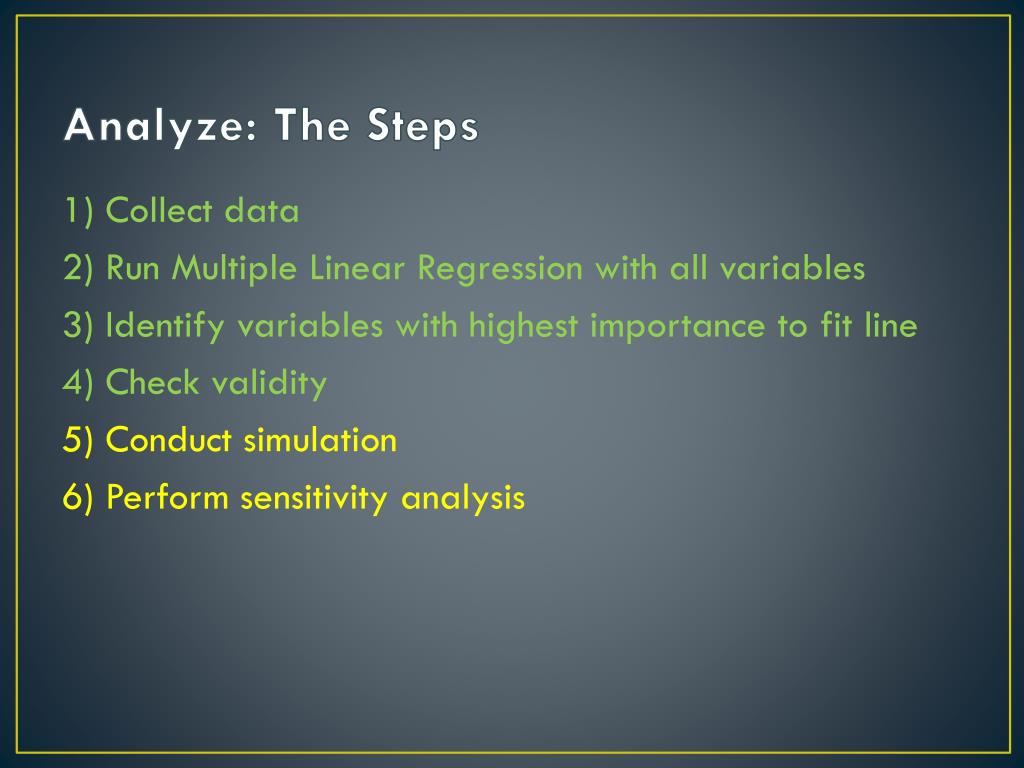 Analyze: The Steps

1) Collect data

2) Run Multiple Linear Regression with all variables

3) Identify variables with highest importance to fit line

4) Check validity

5) Conduct simulation

6) Perform sensitivity analysis